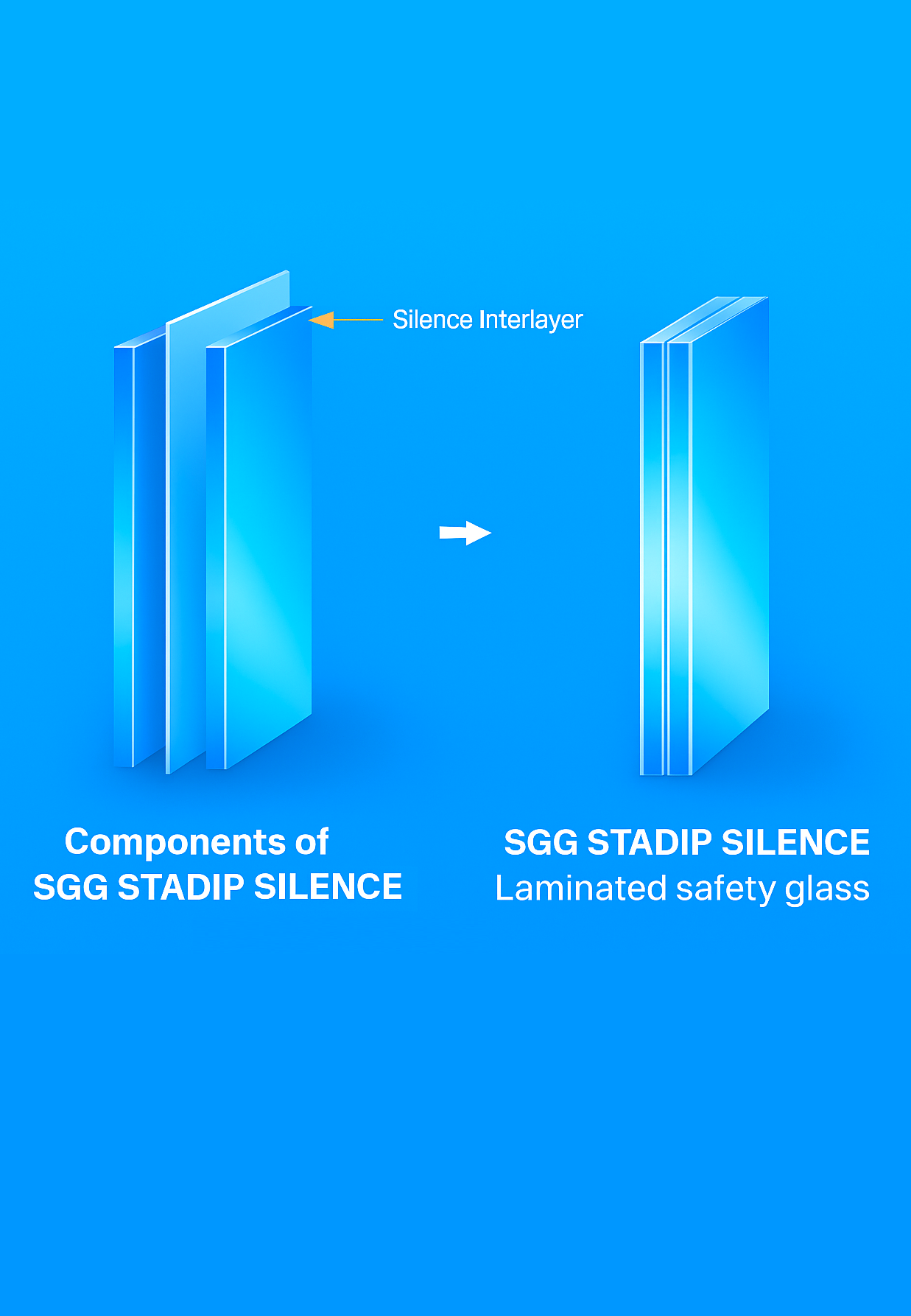 Silence Interlayer

Components of
SGG STADIP SILENCE

SGG STADIP SILENCE
Laminated safety glass